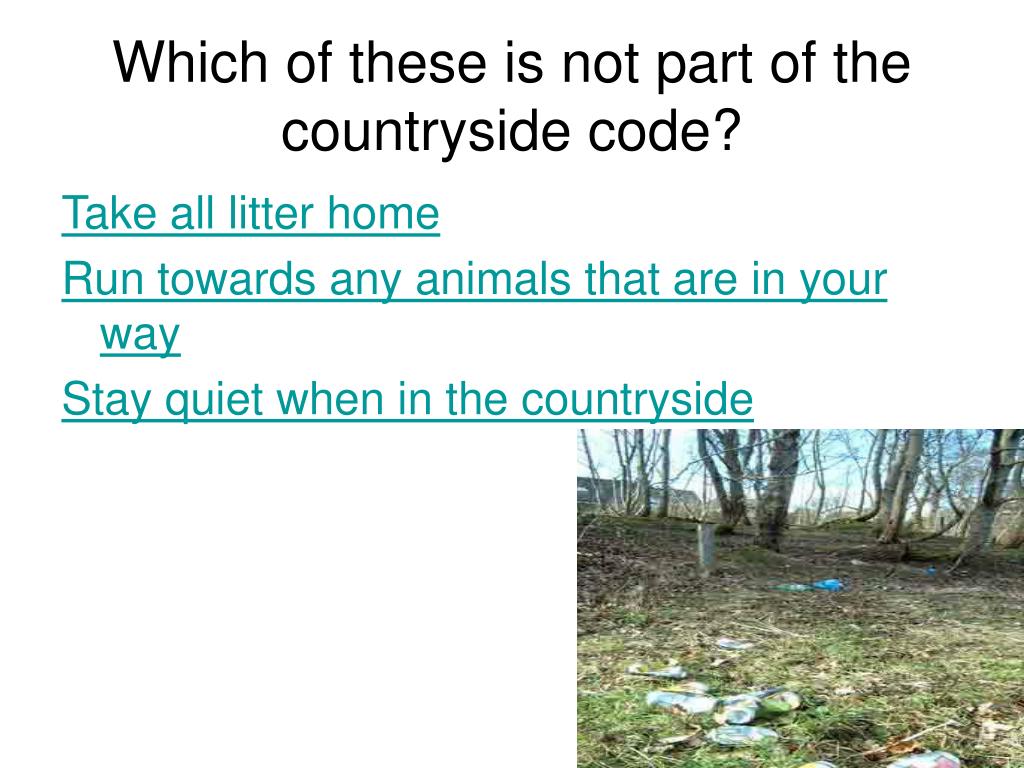 Which of these is not part of the countryside code?

Take all litter home

Run towards any animals that are in your way

Stay quiet when in the countryside